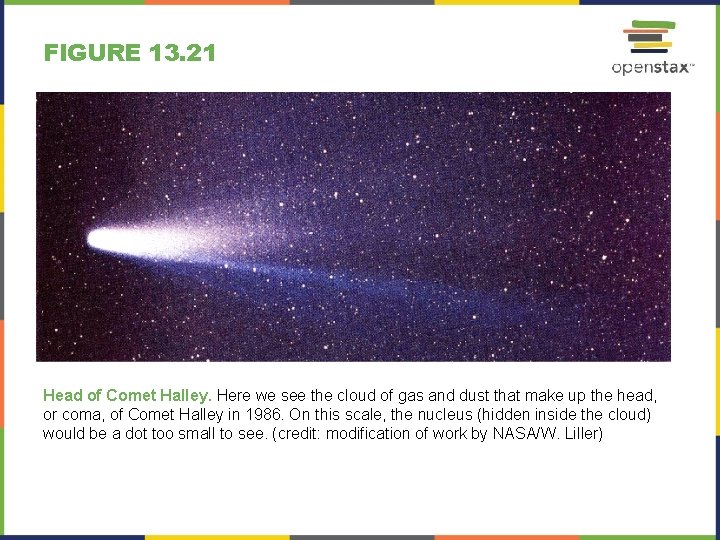 FIGURE 13.21

openstax™

Head of Comet Halley. Here we see the cloud of gas and dust that make up the head, or coma, of Comet Halley in 1986. On this scale, the nucleus (hidden inside the cloud) would be a dot too small to see. (credit: modification of work by NASA/W. Liller)